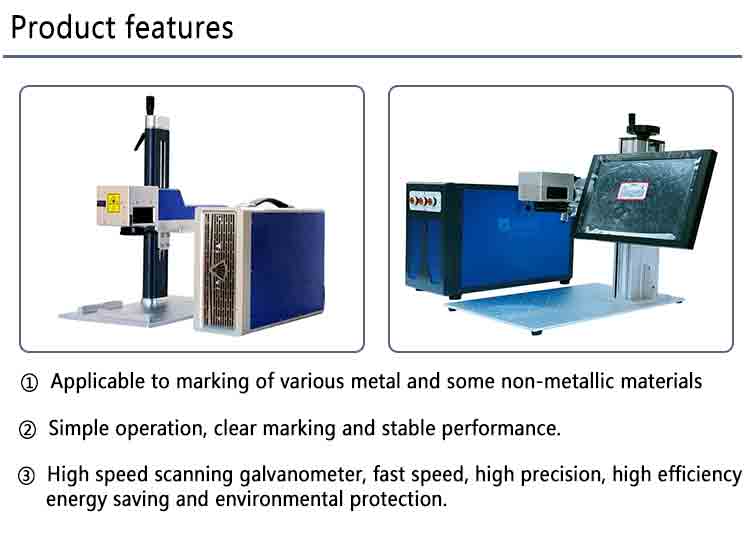 Product features

① Applicable to marking of various metal and some non-metallic materials

② Simple operation, clear marking and stable performance.

③ High speed scanning galvanometer, fast speed, high precision, high efficiency energy saving and environmental protection.